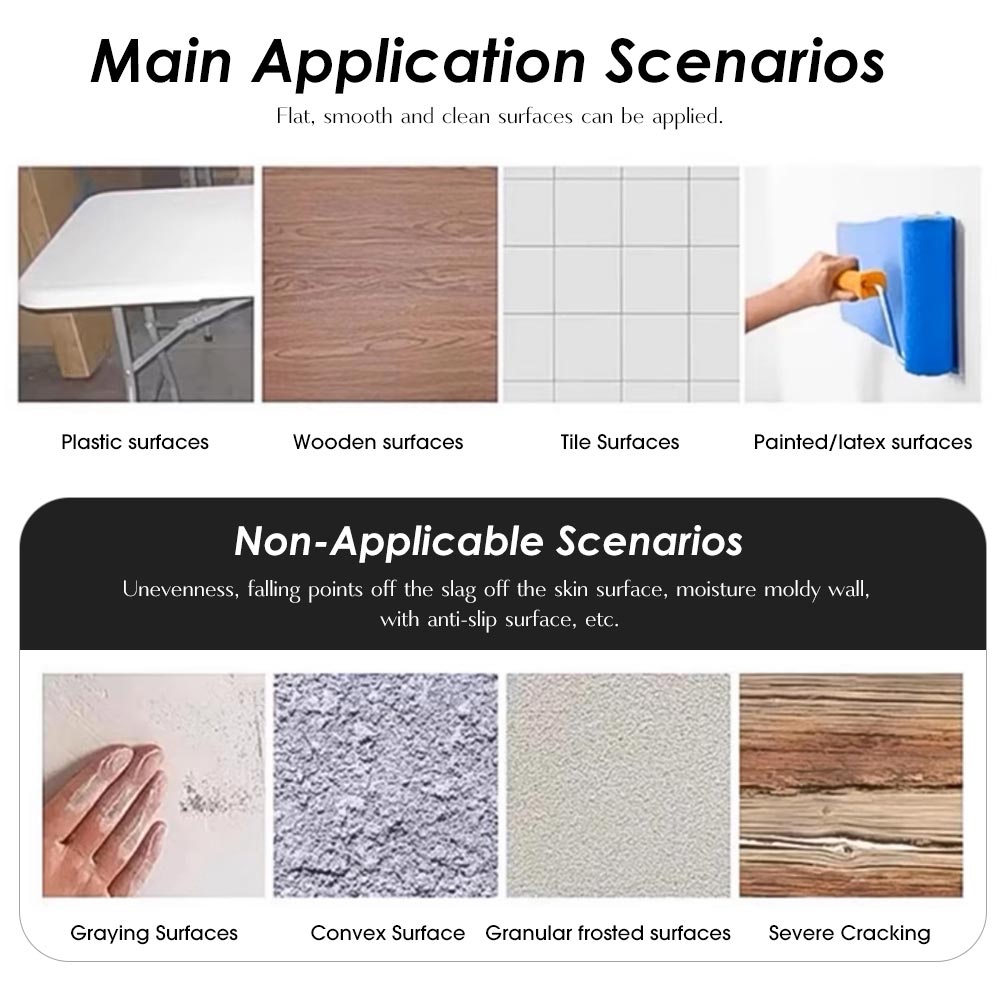 Main Application Scenarios

Flat, smooth and clean surfaces can be applied.

Plastic surfaces

Wooden surfaces

Tile Surfaces

Painted/latex surfaces

Non-Applicable Scenarios

Unevenness, falling points off the slag off the skin surface, moisture moldy wall, with anti-slip surface, etc.

Graying Surfaces

Convex Surface

Granular frosted surfaces

Severe Cracking